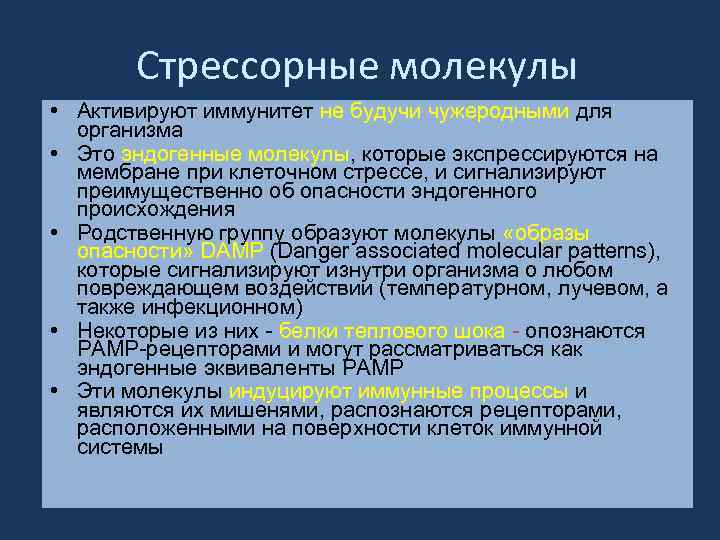 Стрессорные молекулы

• Активируют иммунитет не будучи чужеродными для организма
• Это эндогенные молекулы, которые экспрессируются на мембране при клеточном стрессе, и сигнализируют преимущественно об опасности эндогенного происхождения
• Родственную группу образуют молекулы «образы опасности» DAMP (Danger associated molecular patterns), которые сигнализируют изнутри организма о любом повреждающем воздействии (температурном, лучевом, а также инфекционном)
• Некоторые из них - белки теплового шока - опознаются PAMP-рецепторами и могут рассматриваться как эндогенные эквиваленты PAMP
• Эти молекулы индуцируют иммунные процессы и являются их мишенями, распознаются рецепторами, расположенными на поверхности клеток иммунной системы